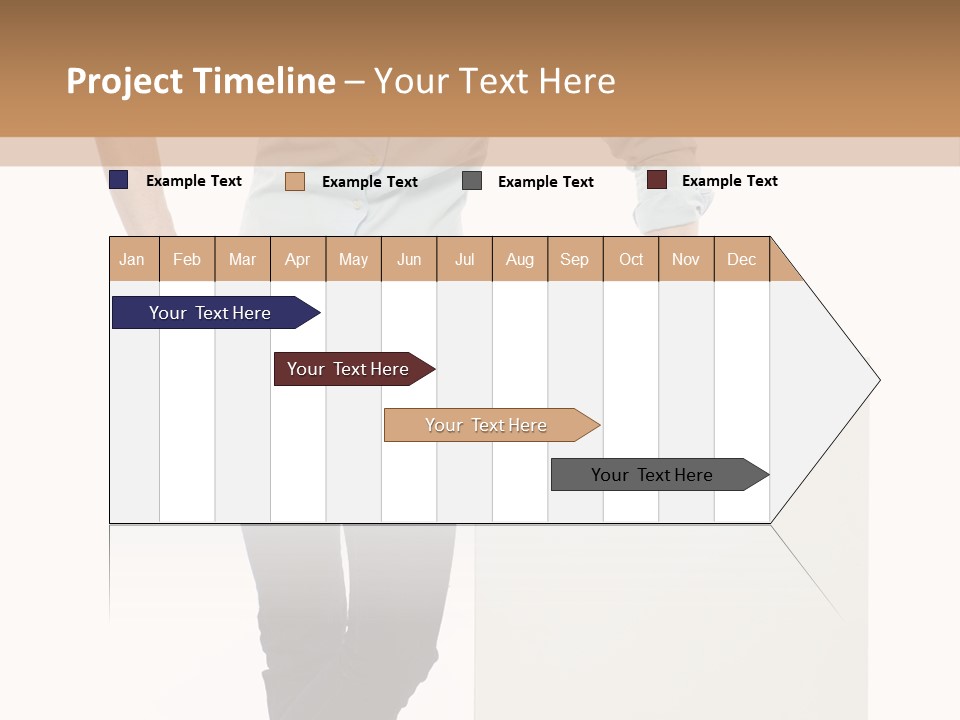 Project Timeline – Your Text Here

Example Text
Example Text
Example Text
Example Text

| Jan | Feb | Mar | Apr | May | Jun | Jul | Aug | Sep | Oct | Nov | Dec |
|---|---|---|---|---|---|---|---|---|---|---|---|

Your Text Here

Your Text Here

Your Text Here

Your Text Here